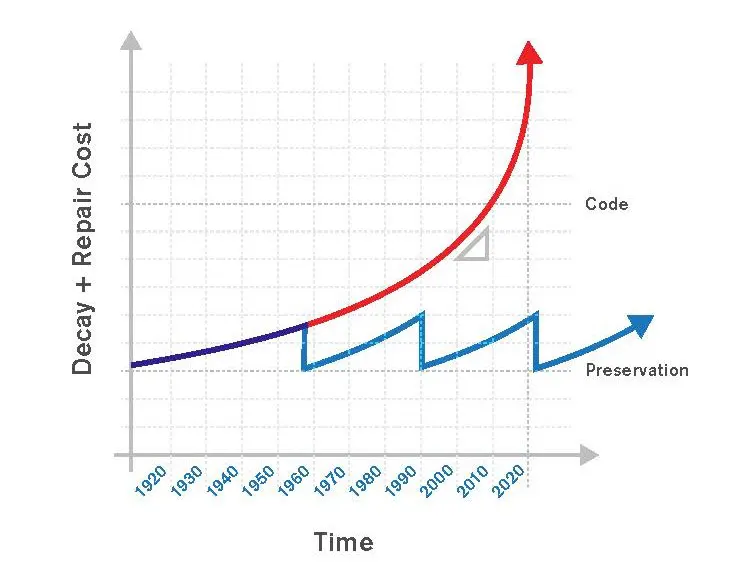 Decay + Repair Cost

Code

Preservation

1920
1930
1940
1950
1960
1970
1980
1990
2000
2010
2020

Time